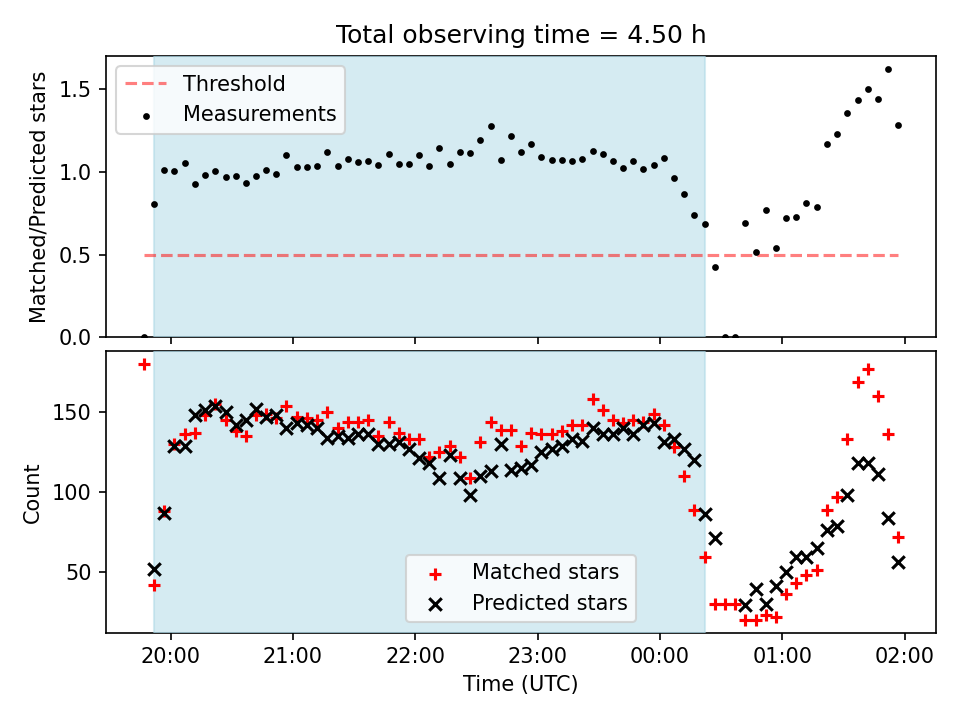 Total observing time = 4.50 h

Threshold
Measurements

Matched/Predicted stars

1.5
1.0
0.5
0.0

Count

150
100
50

Matched stars
Predicted stars

20:00
21:00
22:00
23:00
00:00
01:00
02:00

Time (UTC)